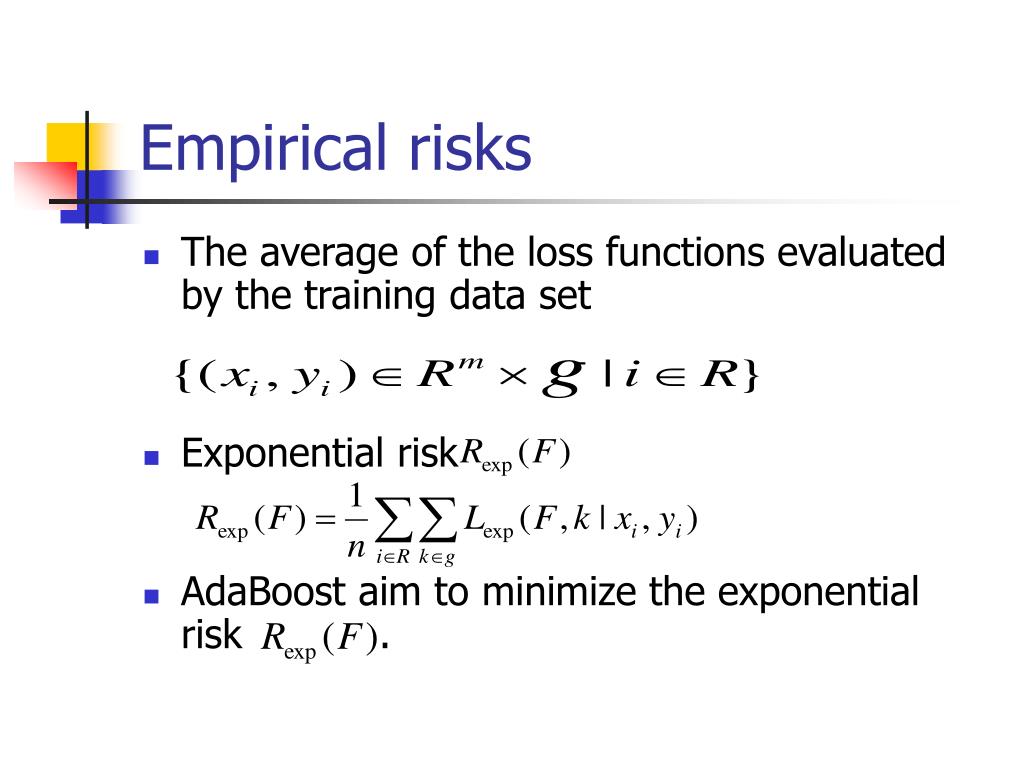 Empirical risks

The average of the loss functions evaluated by the training data set

$\{(x_i, y_i) \in R^m \times g \mid i \in R\}$

Exponential risk $R_{\exp}(F)$

$R_{\exp}(F) = \frac{1}{n} \sum_{i \in R} \sum_{k \in g} L_{\exp}(F, k \mid x_i, y_i)$

AdaBoost aim to minimize the exponential risk $R_{\exp}(F)$.